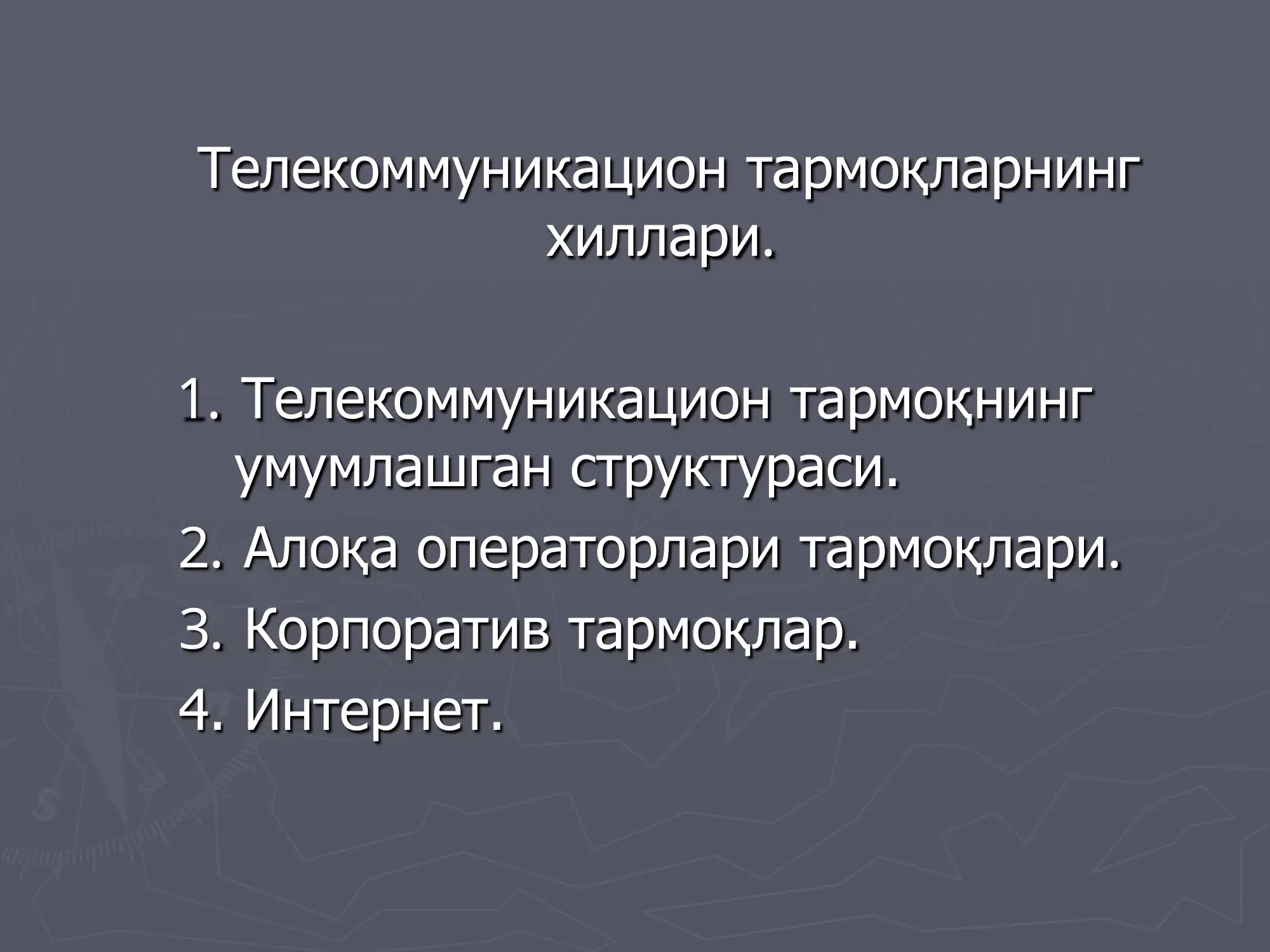 Телекоммуникацион тармоқларнинг хиллари.

1. Телекоммуникацион тармоқнинг умумлашган структураси.
2. Алоқа операторлари тармоқлари.
3. Корпоратив тармоқлар.
4. Интернет.